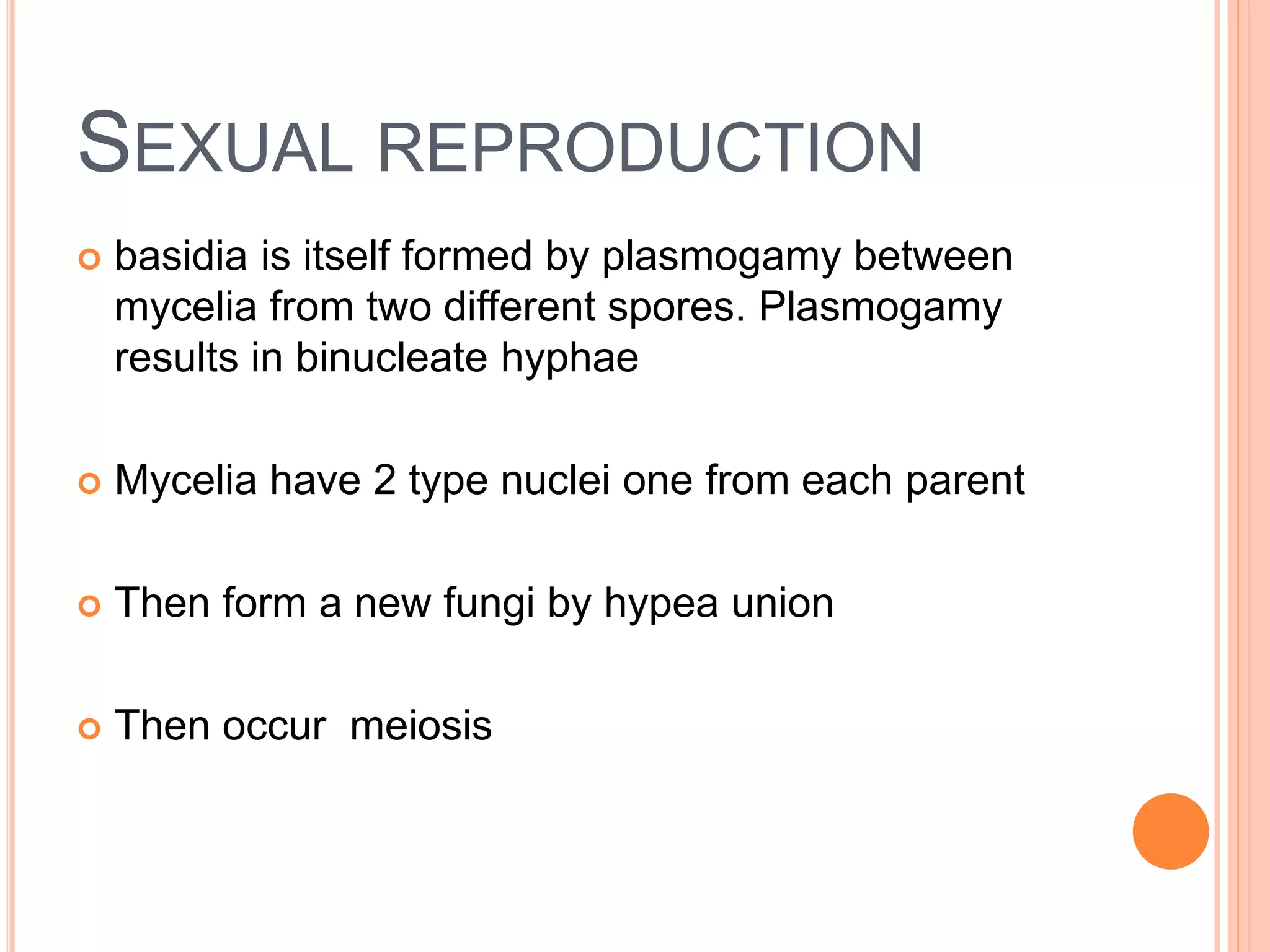 SEXUAL REPRODUCTION

basidia is itself formed by plasmogamy between mycelia from two different spores. Plasmogamy results in binucleate hyphae

Mycelia have 2 type nuclei one from each parent

Then form a new fungi by hypea union

Then occur meiosis